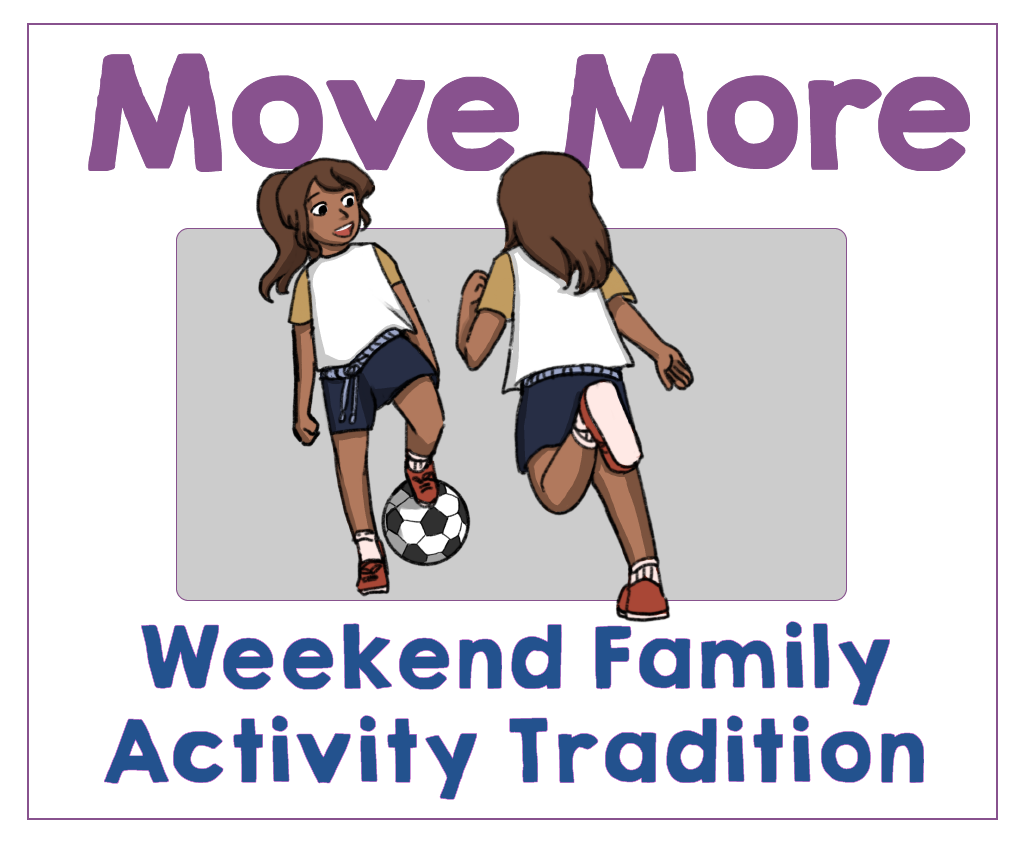 Move More

Weekend Family Activity Tradition